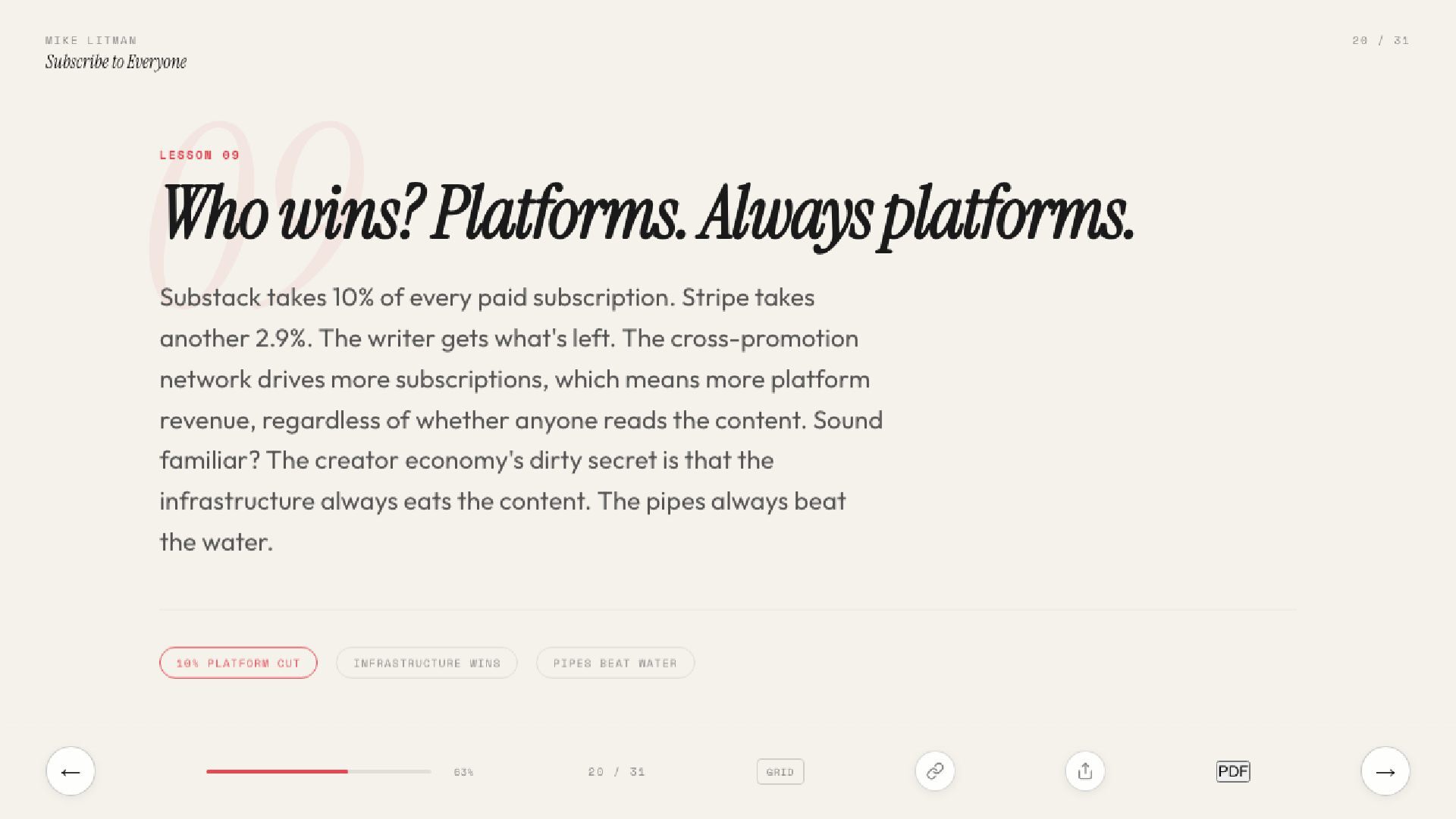 MIKE LITMAN
Subscribe to Everyone

20 / 31

09

LESSON 09

Who wins? Platforms. Always platforms.

Substack takes 10% of every paid subscription. Stripe takes another 2.9%. The writer gets what's left. The cross-promotion network drives more subscriptions, which means more platform revenue, regardless of whether anyone reads the content. Sound familiar? The creator economy's dirty secret is that the infrastructure always eats the content. The pipes always beat the water.

10% PLATFORM CUT
INFRASTRUCTURE WINS
PIPES BEAT WATER

←
63%
20 / 31
GRID
PDF
→